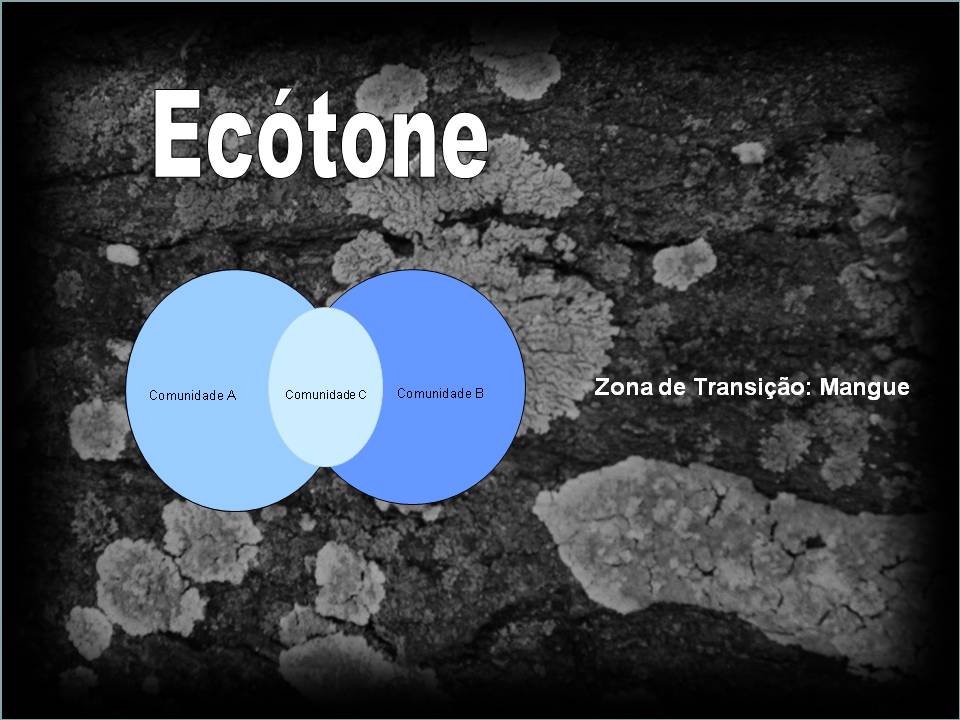 Ecótone

Comunidade A

Comunidade C

Comunidade B

Zona de Transição: Mangue